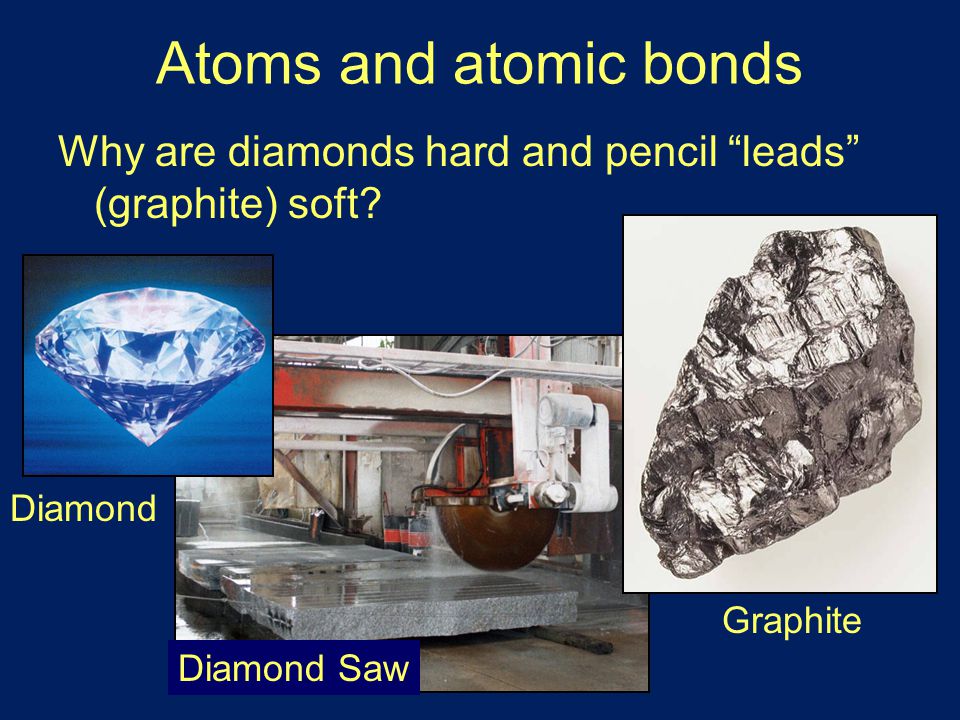 Atoms and atomic bonds

Why are diamonds hard and pencil “leads” (graphite) soft?

Diamond

Diamond Saw

Graphite